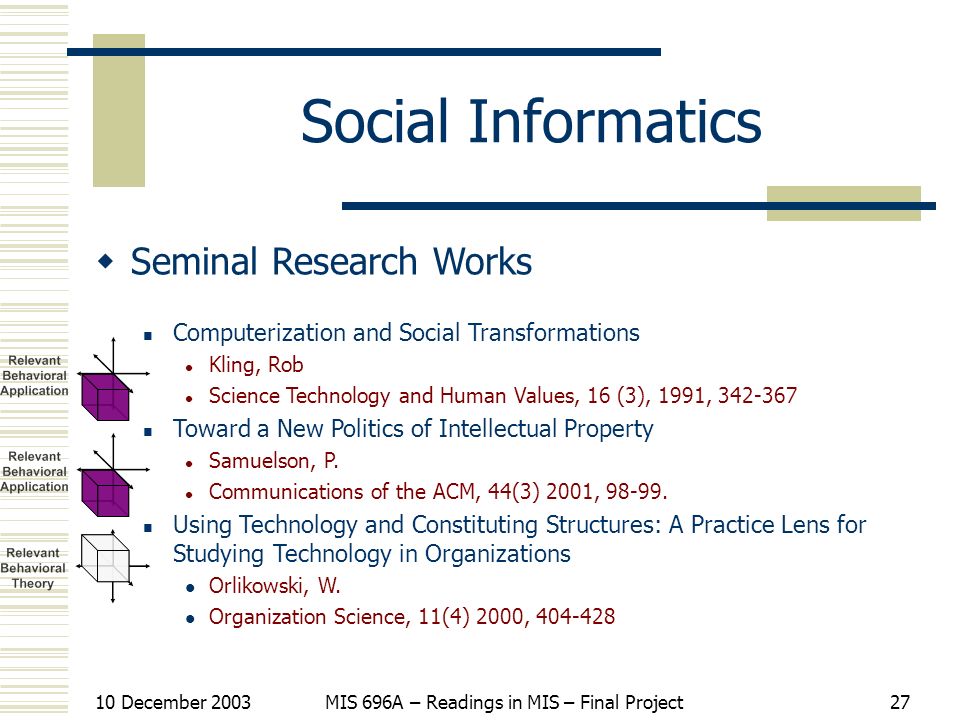 Social Informatics

Seminal Research Works

Relevant Behavioral Application

Computerization and Social Transformations
Kling, Rob
Science Technology and Human Values, 16 (3), 1991, 342-367

Relevant Behavioral Application

Toward a New Politics of Intellectual Property
Samuelson, P.
Communications of the ACM, 44(3) 2001, 98-99.

Relevant Behavioral Theory

Using Technology and Constituting Structures: A Practice Lens for Studying Technology in Organizations
Orlikowski, W.
Organization Science, 11(4) 2000, 404-428

10 December 2003

MIS 696A – Readings in MIS – Final Project

27